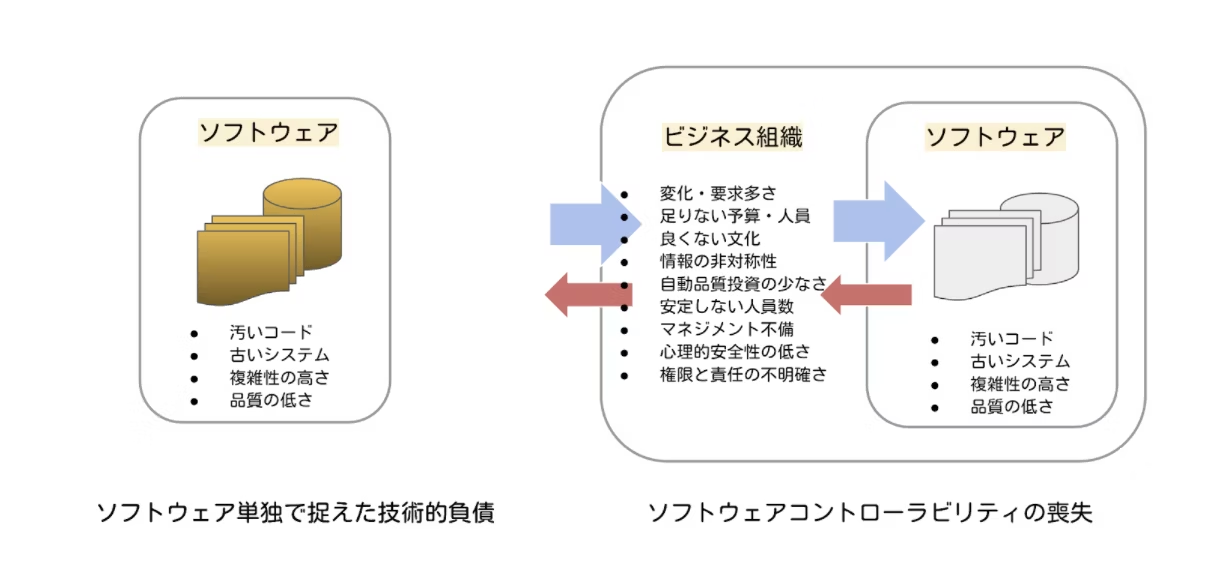 ソフトウェア

- 汚いコード
- 古いシステム
- 複雑性の高さ
- 品質の低さ

ソフトウェア単独で捉えた技術的負債

ビジネス組織

- 変化・要求多さ
- 足りない予算・人員
- 良くない文化
- 情報の非対称性
- 自動品質投資の少なさ
- 安定しない人員数
- マネジメント不備
- 心理的安全性の低さ
- 権限と責任の不明確さ

ソフトウェア

- 汚いコード
- 古いシステム
- 複雑性の高さ
- 品質の低さ

ソフトウェアコントローラビリティの喪失